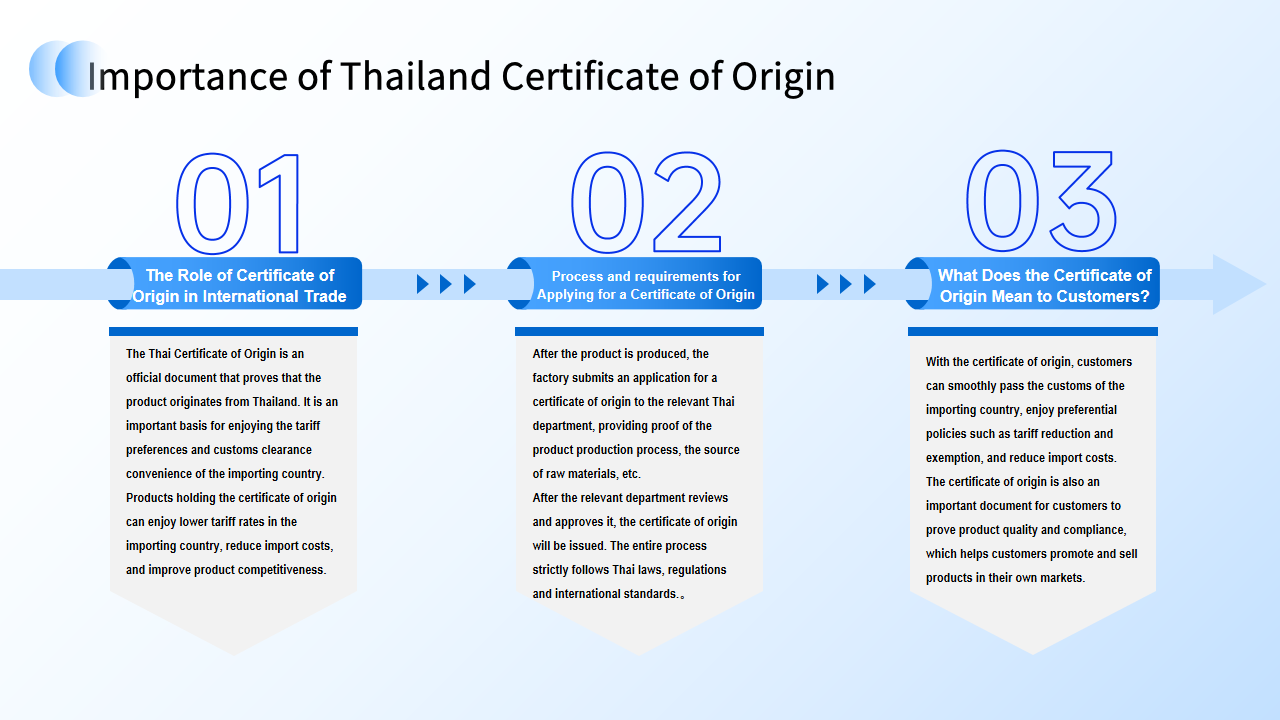 Importance of Thailand Certificate of Origin

01

The Role of Certificate of Origin in International Trade

The Thai Certificate of Origin is an official document that proves that the product originates from Thailand. It is an important basis for enjoying the tariff preferences and customs clearance convenience of the importing country. Products holding the certificate of origin can enjoy lower tariff rates in the importing country, reduce import costs, and improve product competitiveness.

02

Process and requirements for Applying for a Certificate of Origin

After the product is produced, the factory submits an application for a certificate of origin to the relevant Thai department, providing proof of the product production process, the source of raw materials, etc.
After the relevant department reviews and approves it, the certificate of origin will be issued. The entire process strictly follows Thai laws, regulations and international standards.。

03

What Does the Certificate of Origin Mean to Customers?

With the certificate of origin, customers can smoothly pass the customs of the importing country, enjoy preferential policies such as tariff reduction and exemption, and reduce import costs.
The certificate of origin is also an important document for customers to prove product quality and compliance, which helps customers promote and sell products in their own markets.